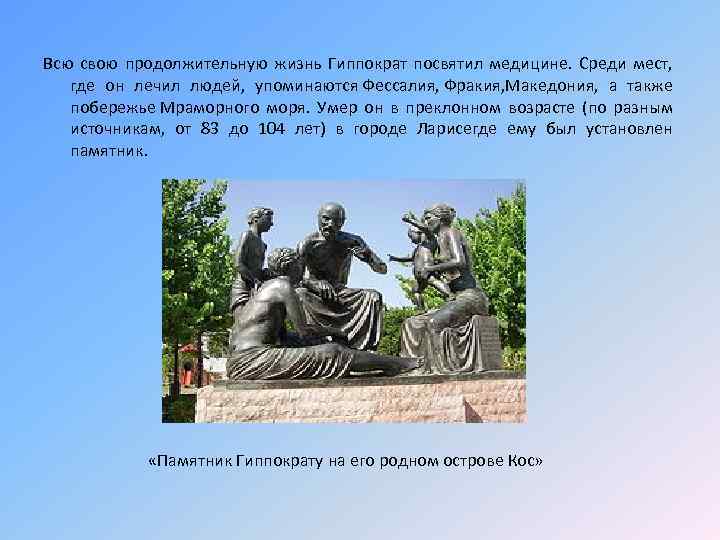 Всю свою продолжительную жизнь Гиппократ посвятил медицине. Среди мест, где он лечил людей, упоминаются Фессалия, Фракия,Македония, а также побережье Мраморного моря. Умер он в преклонном возрасте (по разным источникам, от 83 до 104 лет) в городе Ларисегде ему был установлен памятник.

«Памятник Гиппократу на его родном острове Кос»